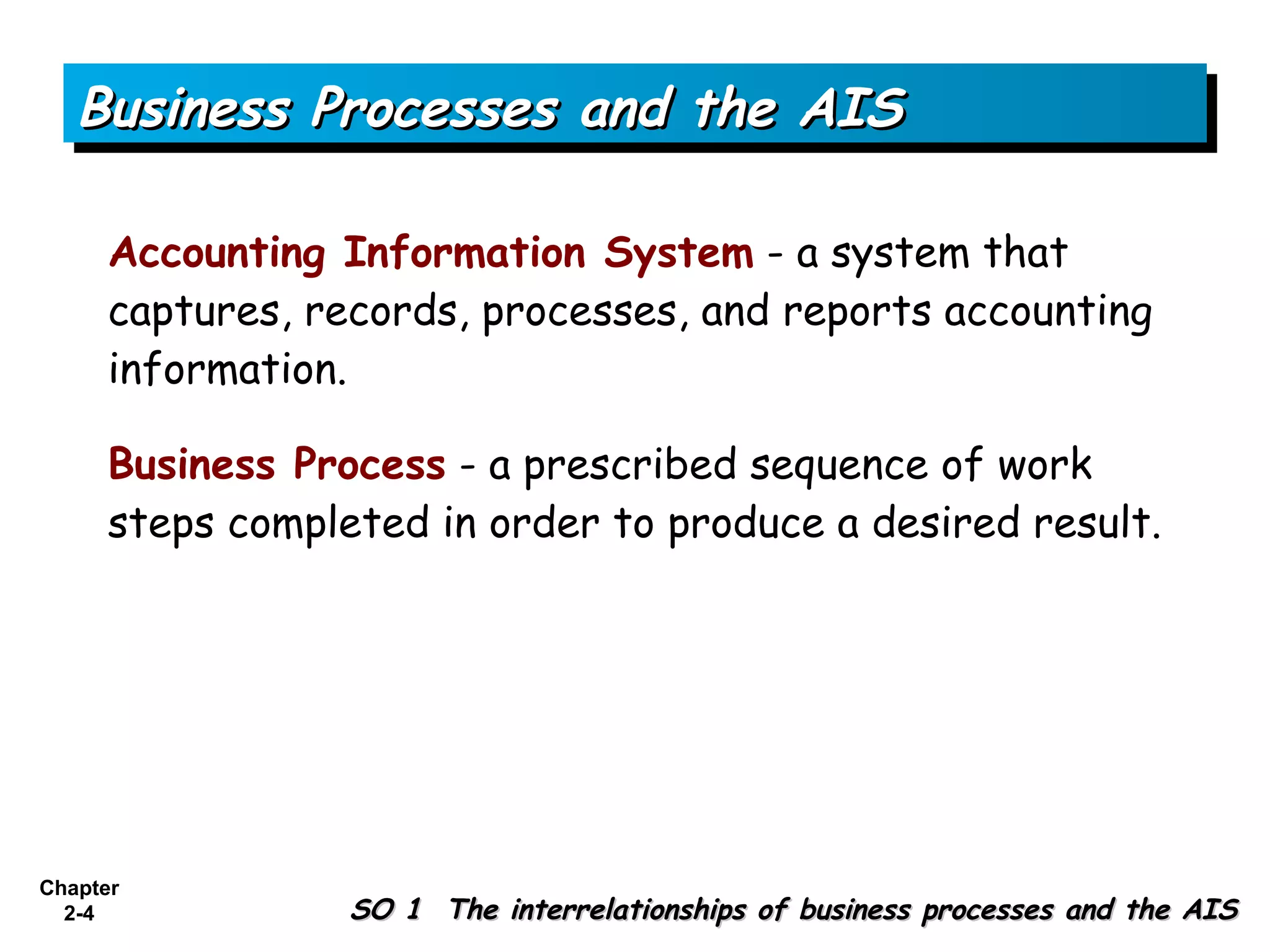 Business Processes and the AIS

Accounting Information System - a system that captures, records, processes, and reports accounting information.

Business Process - a prescribed sequence of work steps completed in order to produce a desired result.

Chapter 2-4

SO 1 The interrelationships of business processes and the AIS